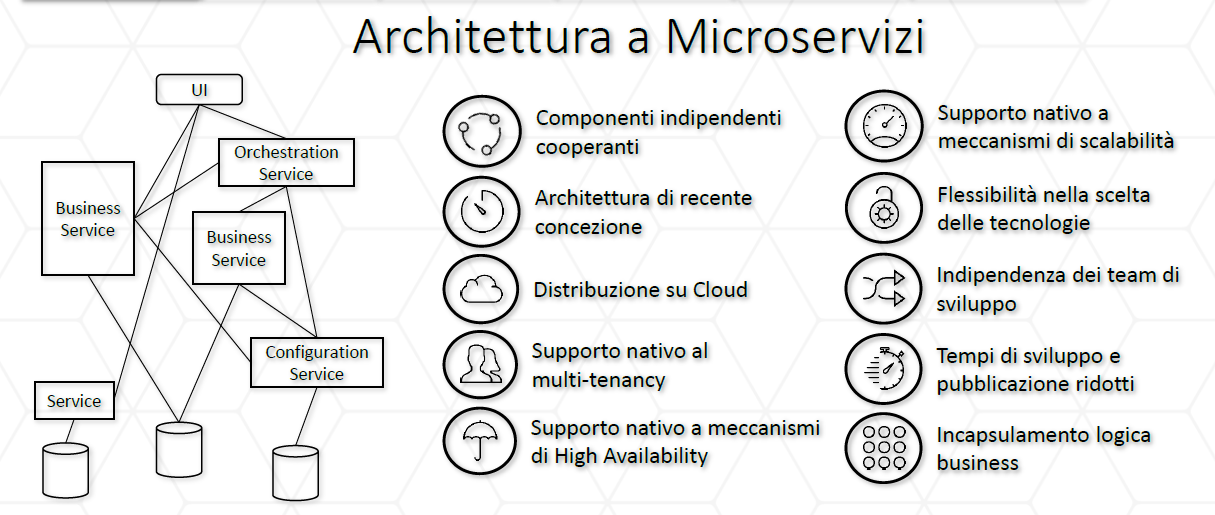 Architettura a Microservizi

UI

Orchestration Service

Business Service

Business Service

Configuration Service

Service

Componenti indipendenti cooperanti

Architettura di recente concezione

Distribuzione su Cloud

Supporto nativo al multi-tenancy

Supporto nativo a meccanismi di High Availability

Supporto nativo a meccanismi di scalabilità

Flessibilità nella scelta delle tecnologie

Indipendenza dei team di sviluppo

Tempi di sviluppo e pubblicazione ridotti

Incapsulamento logica business